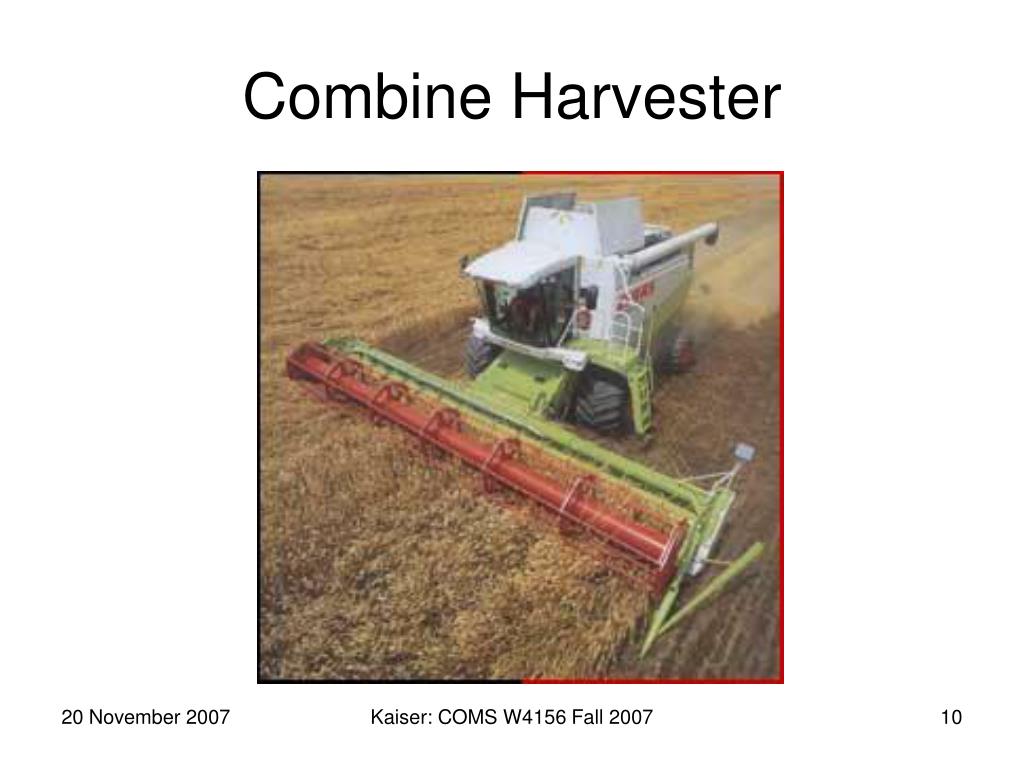 Combine Harvester

20 November 2007

Kaiser: COMS W4156 Fall 2007

10